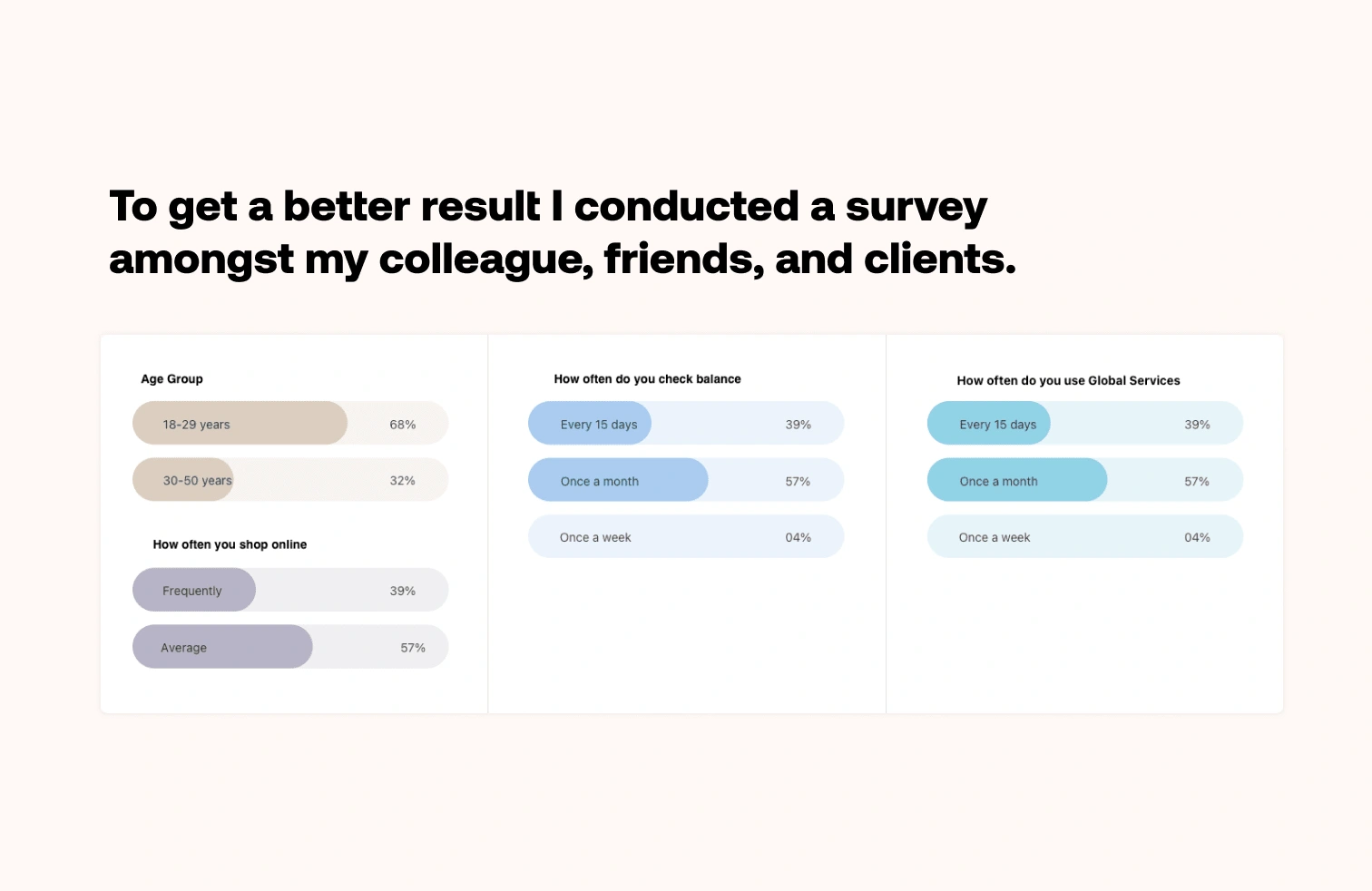 To get a better result I conducted a survey amongst my colleague, friends, and clients.

Age Group

18-29 years 68%

30-50 years 32%

How often you shop online

Frequently 39%

Average 57%

How often do you check balance

Every 15 days 39%

Once a month 57%

Once a week 04%

How often do you use Global Services

Every 15 days 39%

Once a month 57%

Once a week 04%